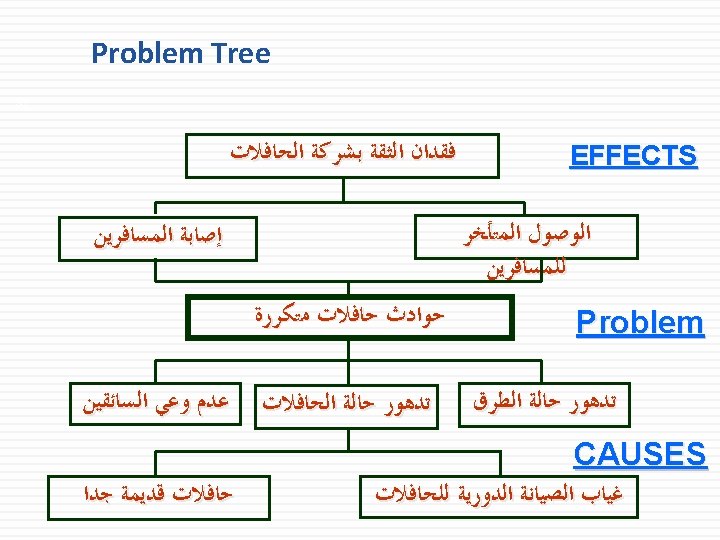 Problem Tree

فقدان الثقة بشركة الحافلات

EFFECTS

الوصول المتأخر للمسافرين

إصابة المسافرين

حوادث حافلات متكررة

Problem

تدهور حالة الطرق

تدهور حالة الحافلات

عدم وعي السائقين

CAUSES

غياب الصيانة الدورية للحافلات

حافلات قديمة جدا